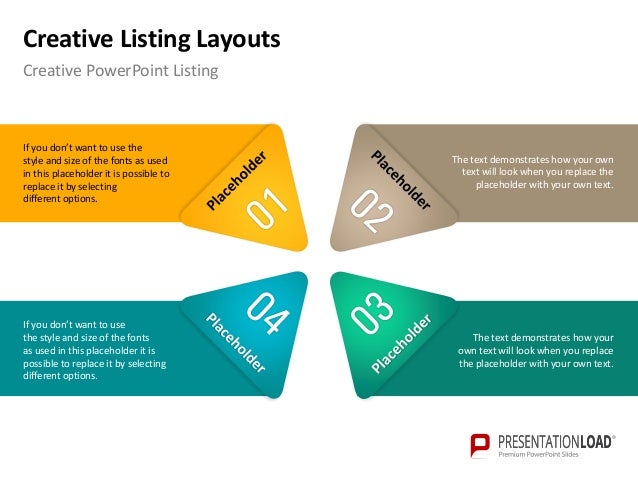 Creative Listing Layouts

Creative PowerPoint Listing

If you don't want to use the style and size of the fonts as used in this placeholder it is possible to replace it by selecting different options.

Placeholder

01

Placeholder

02

The text demonstrates how your own text will look when you replace the placeholder with your own text.

If you don't want to use the style and size of the fonts as used in this placeholder it is possible to replace it by selecting different options.

04

Placeholder

03

Placeholder

The text demonstrates how your own text will look when you replace the placeholder with your own text.

PRESENTATIONLOAD®
Premium PowerPoint Slides